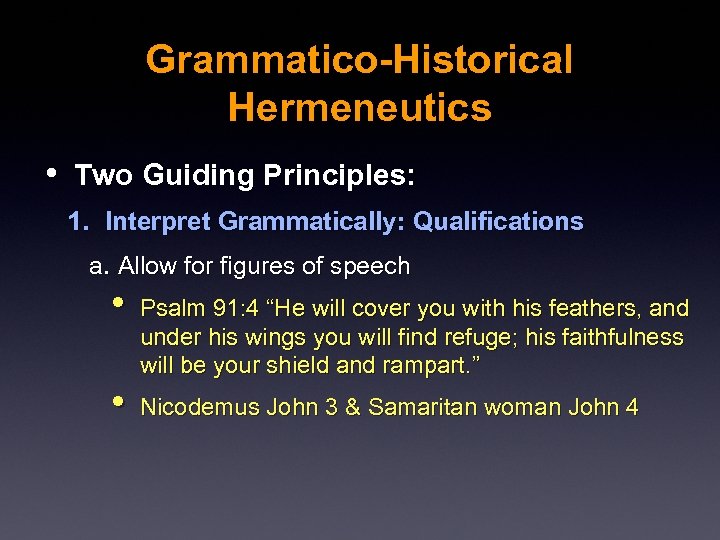 Grammatico-Historical Hermeneutics

• Two Guiding Principles:

1. Interpret Grammatically: Qualifications

a. Allow for figures of speech

• Psalm 91:4 “He will cover you with his feathers, and under his wings you will find refuge; his faithfulness will be your shield and rampart.”

• Nicodemus John 3 & Samaritan woman John 4